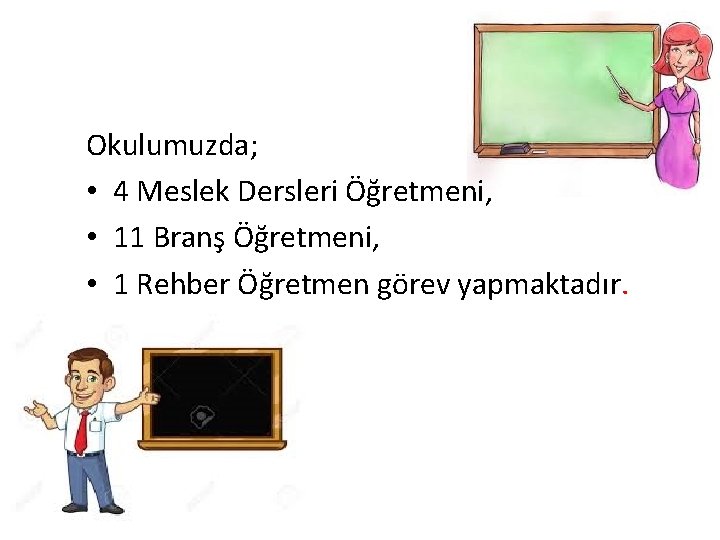 Okulumuzda;

• 4 Meslek Dersleri Öğretmeni,
• 11 Branş Öğretmeni,
• 1 Rehber Öğretmen görev yapmaktadır.